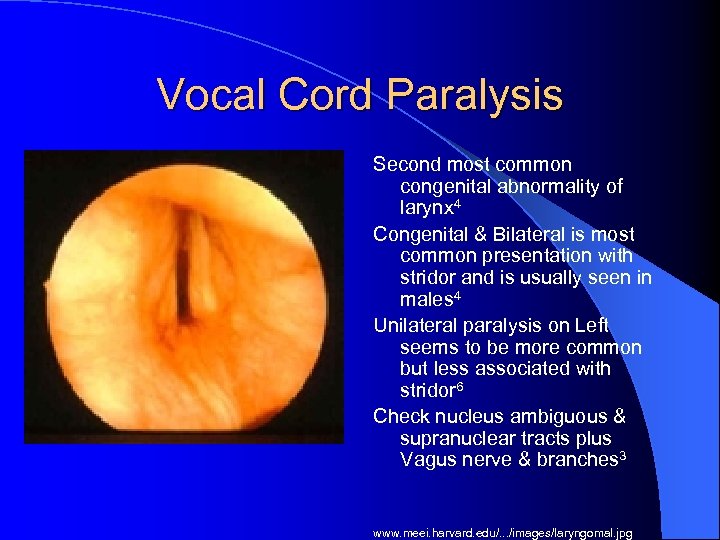 Vocal Cord Paralysis

Second most common congenital abnormality of larynx$^4$

Congenital & Bilateral is most common presentation with stridor and is usually seen in males$^4$

Unilateral paralysis on Left seems to be more common but less associated with stridor$^6$

Check nucleus ambiguous & supranuclear tracts plus Vagus nerve & branches$^3$

www.meei.harvard.edu/.../images/laryngomal.jpg